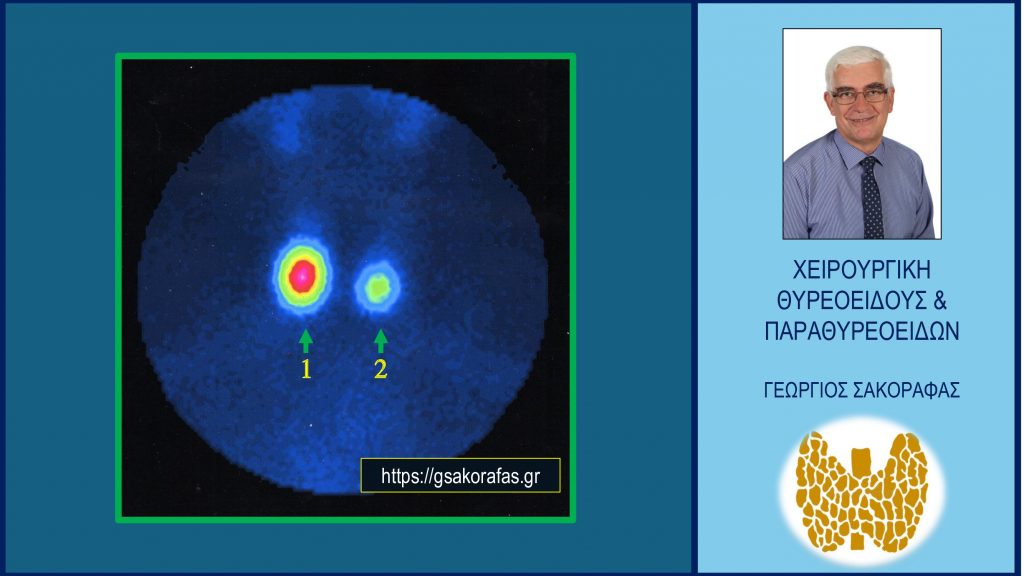 1
2

https://gsakorafas.gr

ΧΕΙΡΟΥΡΓΙΚΗ ΘΥΡΕΟΕΙΔΟΥΣ & ΠΑΡΑΘΥΡΕΟΕΙΔΩΝ

ΓΕΩΡΓΙΟΣ ΣΑΚΟΡΑΦΑΣ